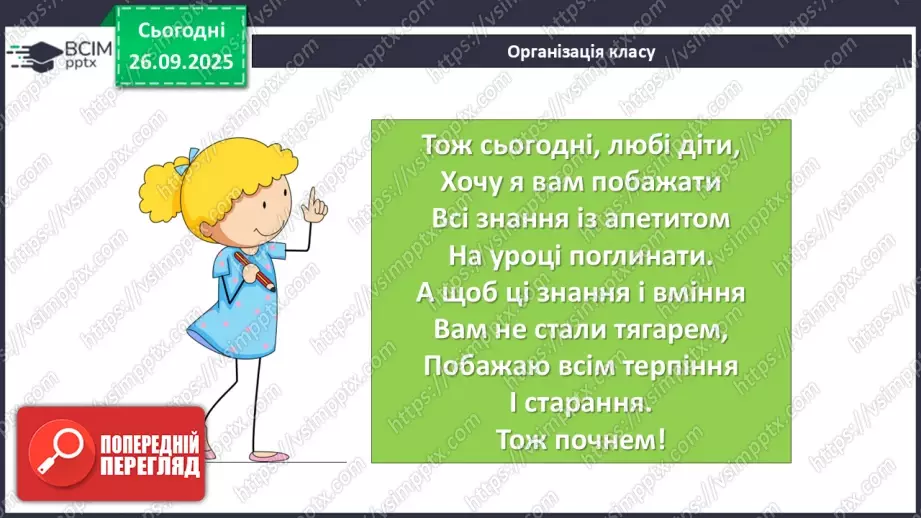 ВСІМ pptx

Сьогодні 26.09.2025

Організація класу

Тож сьогодні, любі діти,
Хочу я вам побажати
Всі знання із апетитом
На уроці поглинати.
А щоб ці знання і вміння
Вам не стали тягарем,
Побажаю всім терпіння
І старання.
Тож почнем!

ПОПЕРЕДНІЙ ПЕРЕГЛЯД

https://vsimpptx.com